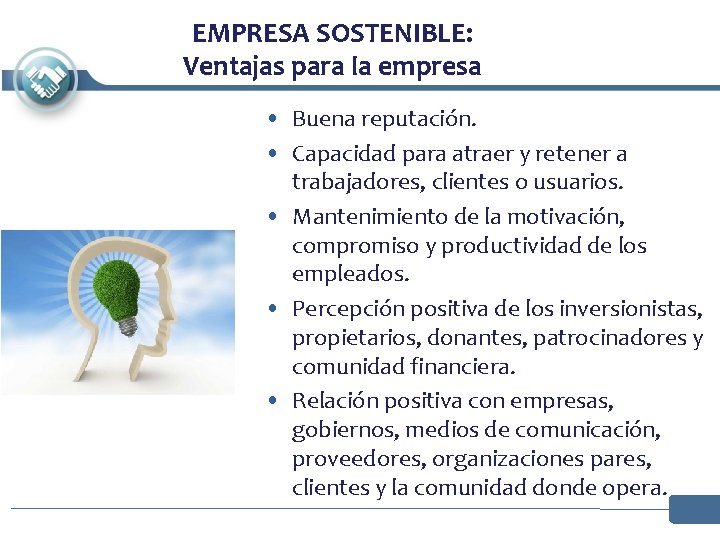 EMPRESA SOSTENIBLE:
Ventajas para la empresa

• Buena reputación.
• Capacidad para atraer y retener a trabajadores, clientes o usuarios.
• Mantenimiento de la motivación, compromiso y productividad de los empleados.
• Percepción positiva de los inversionistas, propietarios, donantes, patrocinadores y comunidad financiera.
• Relación positiva con empresas, gobiernos, medios de comunicación, proveedores, organizaciones pares, clientes y la comunidad donde opera.